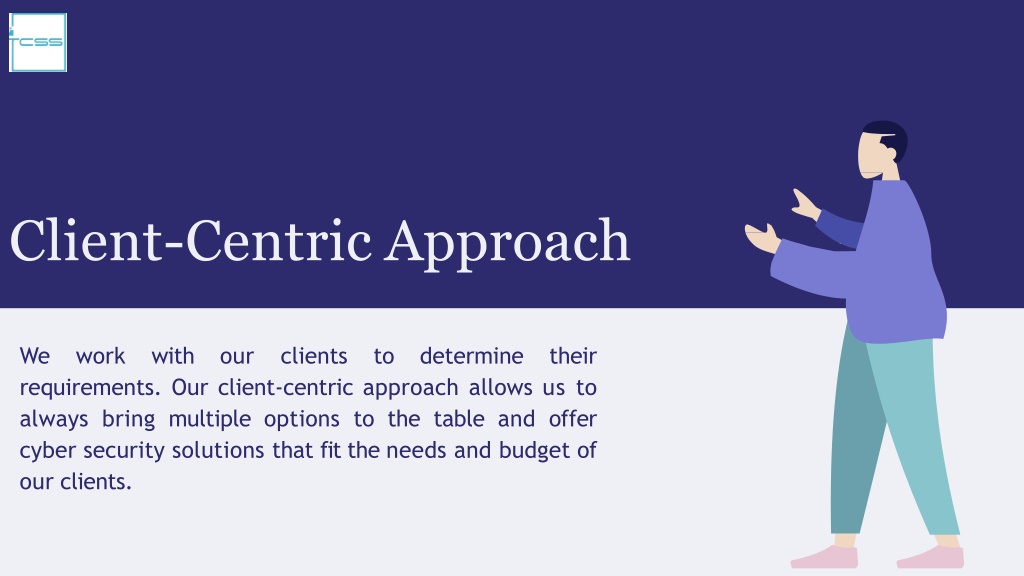 TCSS

Client-Centric Approach

We work with our clients to determine their requirements. Our client-centric approach allows us to always bring multiple options to the table and offer cyber security solutions that fit the needs and budget of our clients.